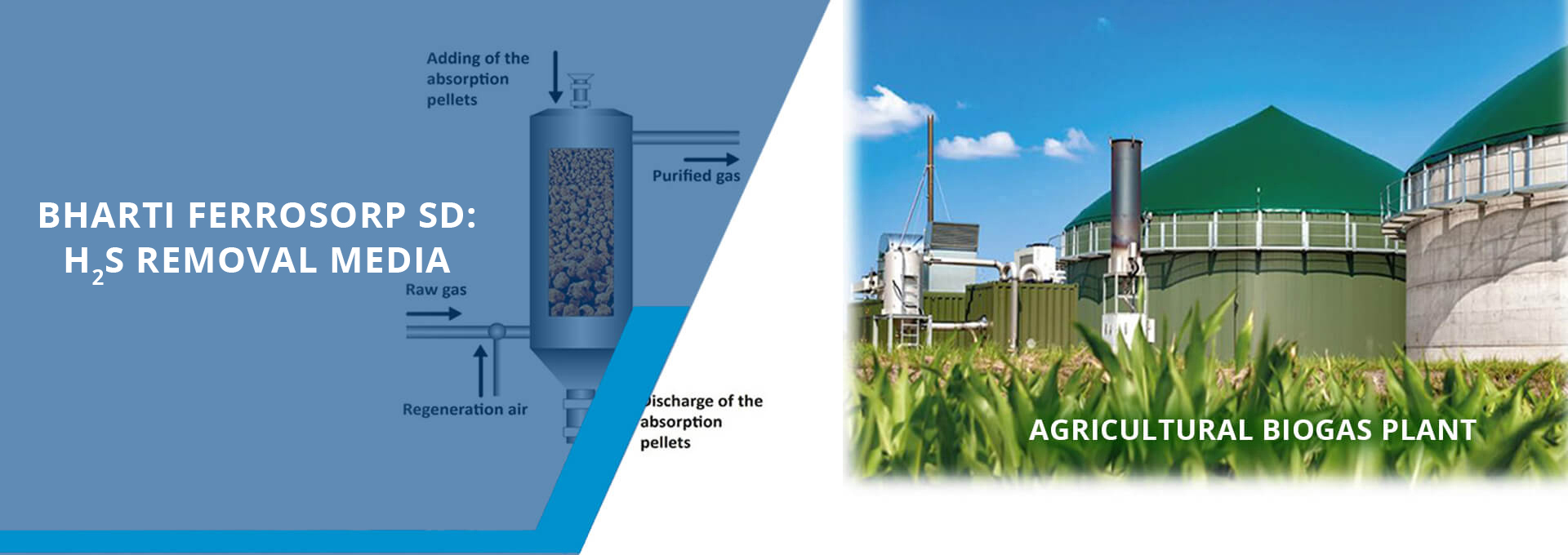 BHARTI FERROSORP SD: $H_2S$ REMOVAL MEDIA

Adding of the absorption pellets

Purified gas

Raw gas

Regeneration air

Discharge of the absorption pellets

AGRICULTURAL BIOGAS PLANT